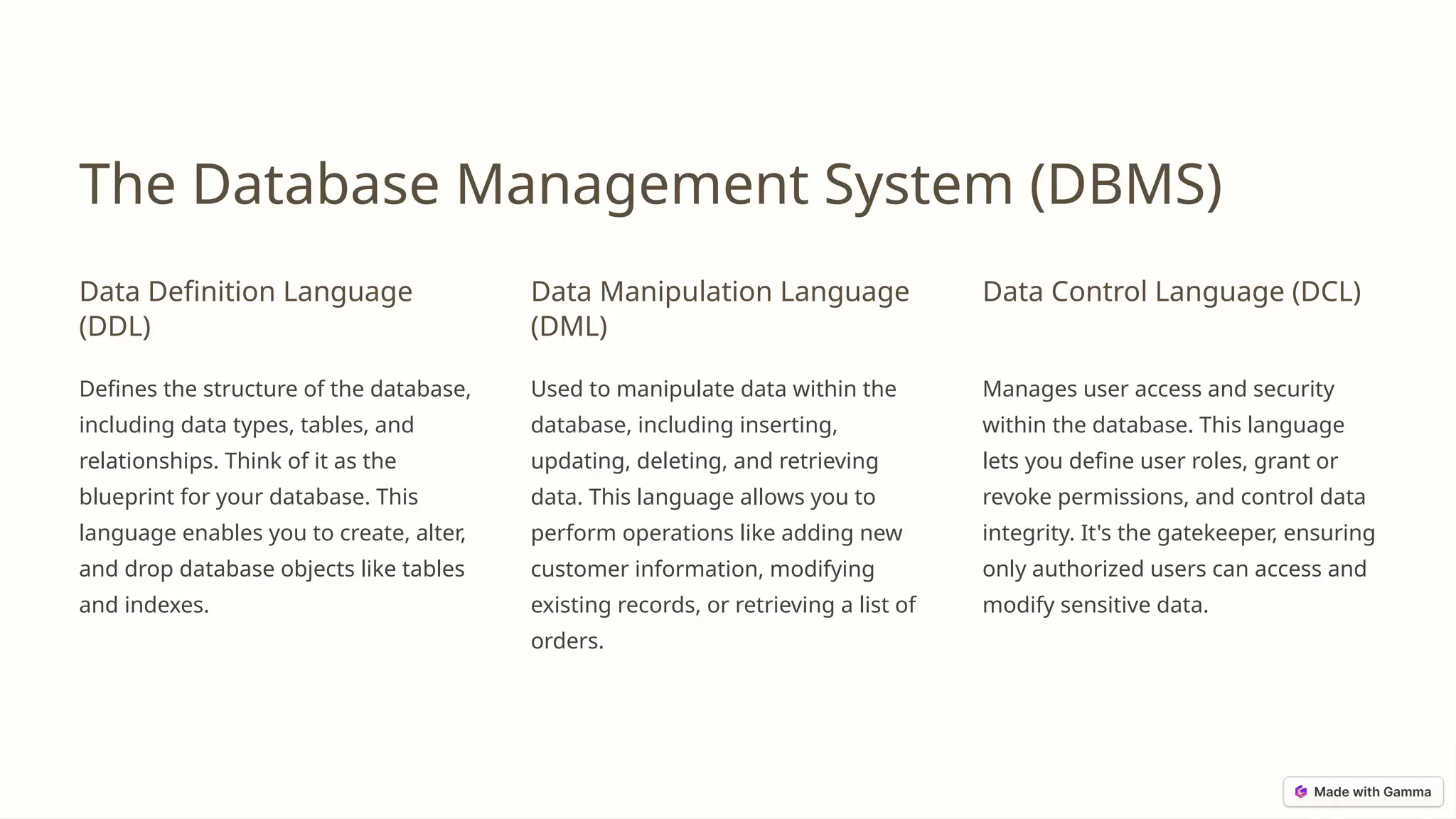 The Database Management System (DBMS)

Data Definition Language (DDL)

Defines the structure of the database, including data types, tables, and relationships. Think of it as the blueprint for your database. This language enables you to create, alter, and drop database objects like tables and indexes.

Data Manipulation Language (DML)

Used to manipulate data within the database, including inserting, updating, deleting, and retrieving data. This language allows you to perform operations like adding new customer information, modifying existing records, or retrieving a list of orders.

Data Control Language (DCL)

Manages user access and security within the database. This language lets you define user roles, grant or revoke permissions, and control data integrity. It's the gatekeeper, ensuring only authorized users can access and modify sensitive data.

Made with Gamma